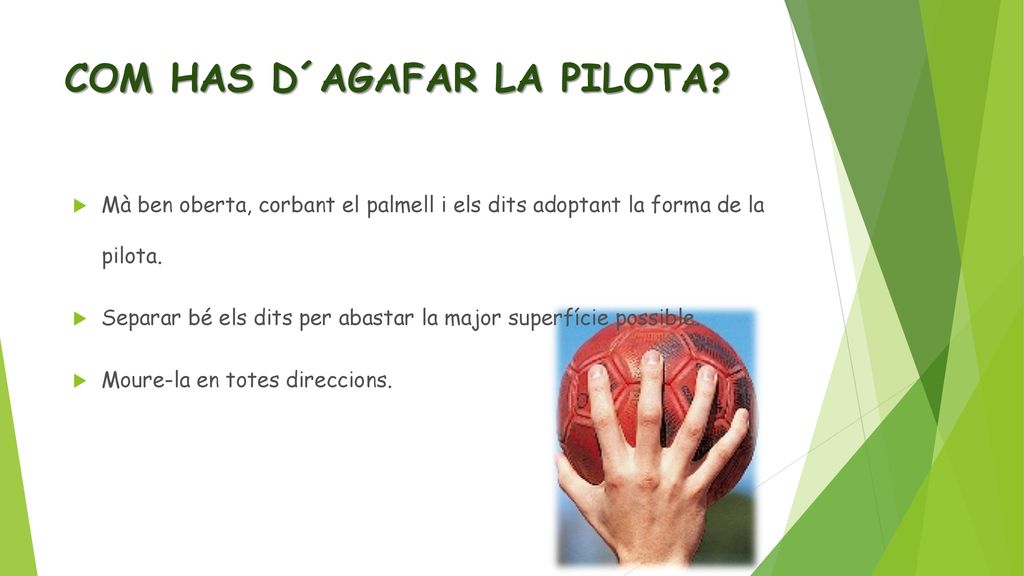 COM HAS D´AGAFAR LA PILOTA?

Mà ben oberta, corbant el palmell i els dits adoptant la forma de la pilota.

Separar bé els dits per abastar la major superfície possible.

Moure-la en totes direccions.